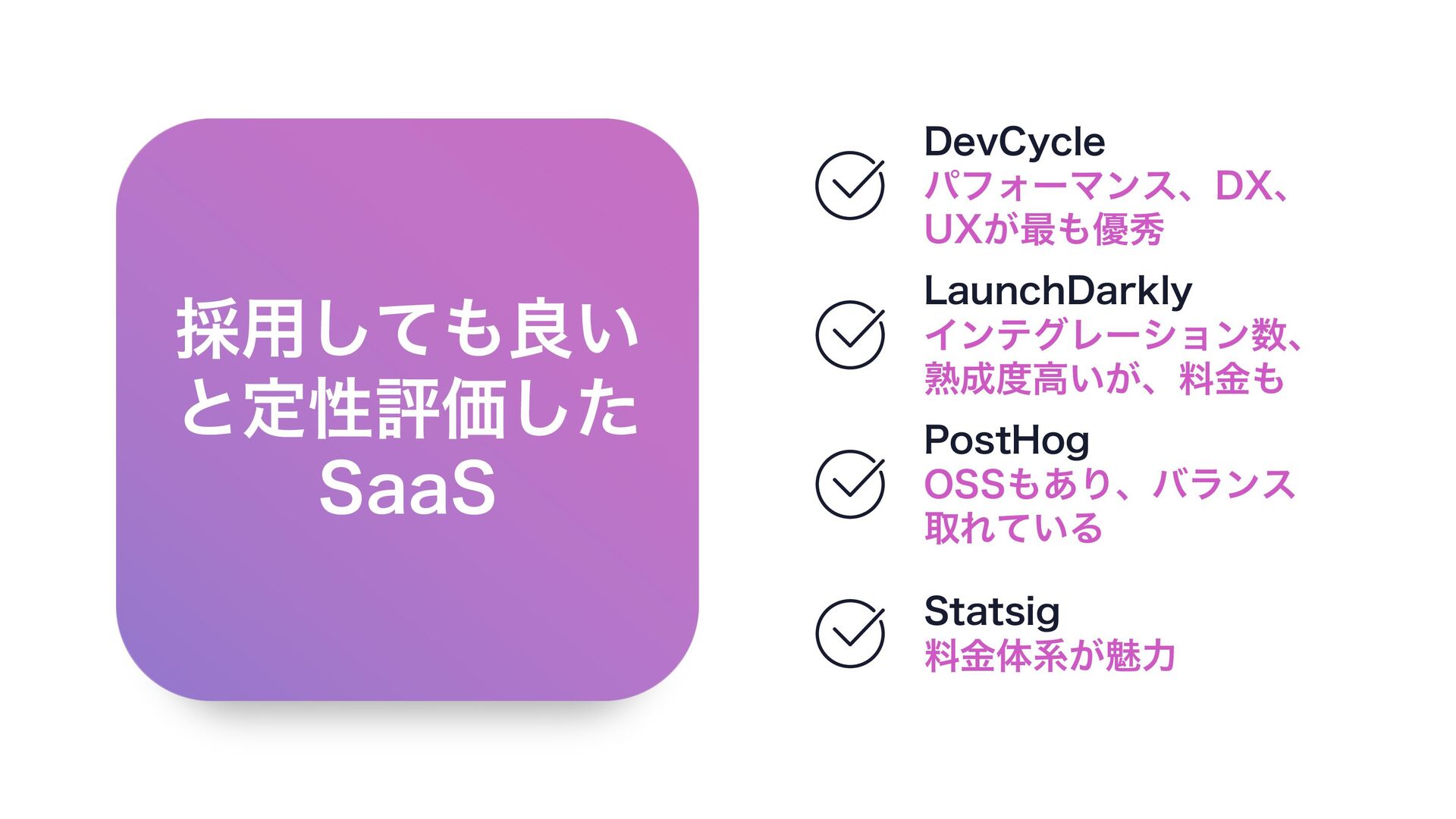 採用しても良いと定性評価したSaaS

DevCycle
パフォーマンス、DX、UXが最も優秀

LaunchDarkly
インテグレーション数、熟成度高いが、料金も

PostHog
OSSもあり、バランス取れている

Statsig
料金体系が魅力